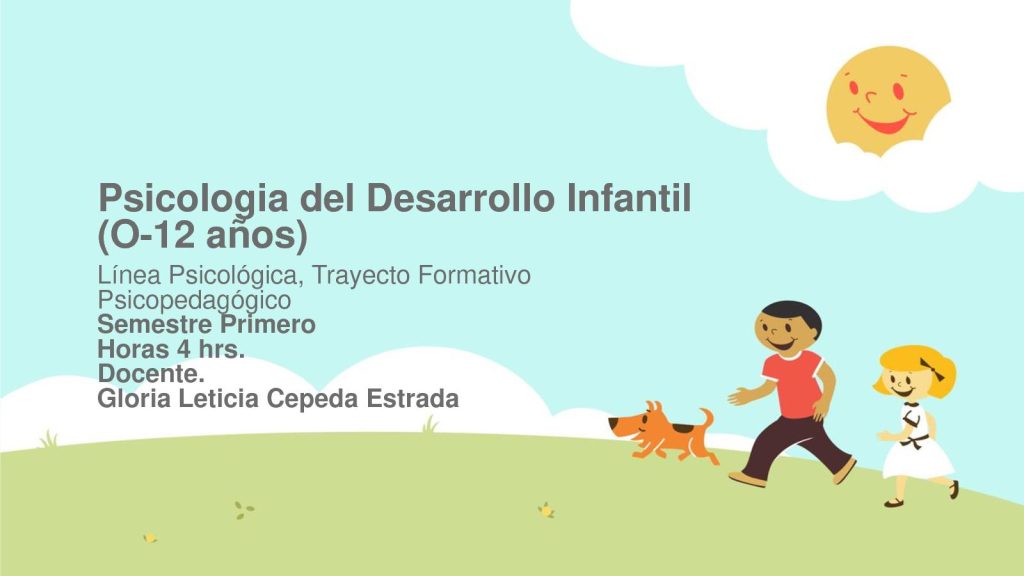 Psicologia del Desarrollo Infantil (O-12 años)

Línea Psicológica, Trayecto Formativo Psicopedagógico
Semestre Primero
Horas 4 hrs.
Docente.
Gloria Leticia Cepeda Estrada